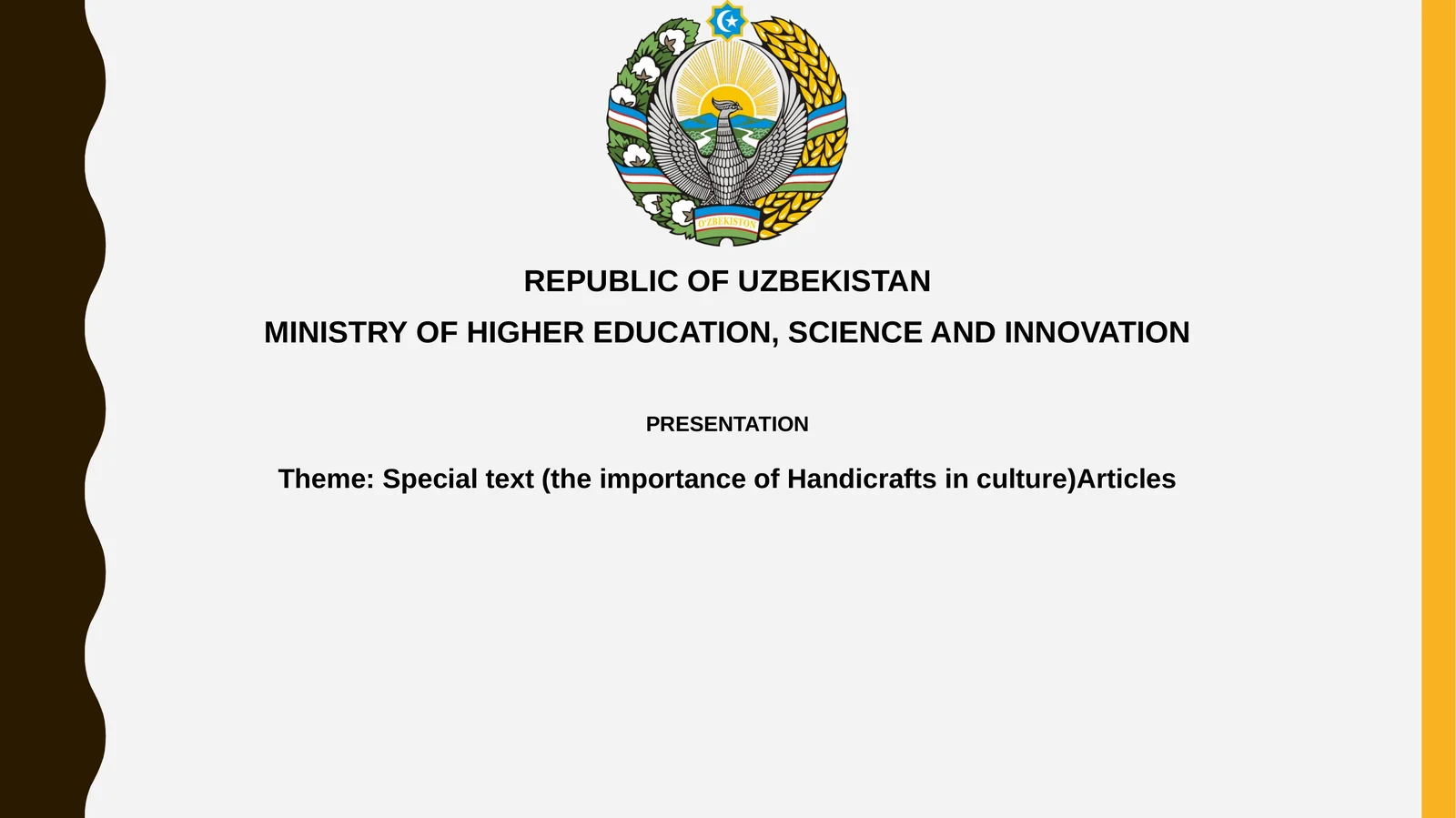 O'ZBEKISTON

REPUBLIC OF UZBEKISTAN

MINISTRY OF HIGHER EDUCATION, SCIENCE AND INNOVATION

PRESENTATION

Theme: Special text (the importance of Handicrafts in culture)Articles